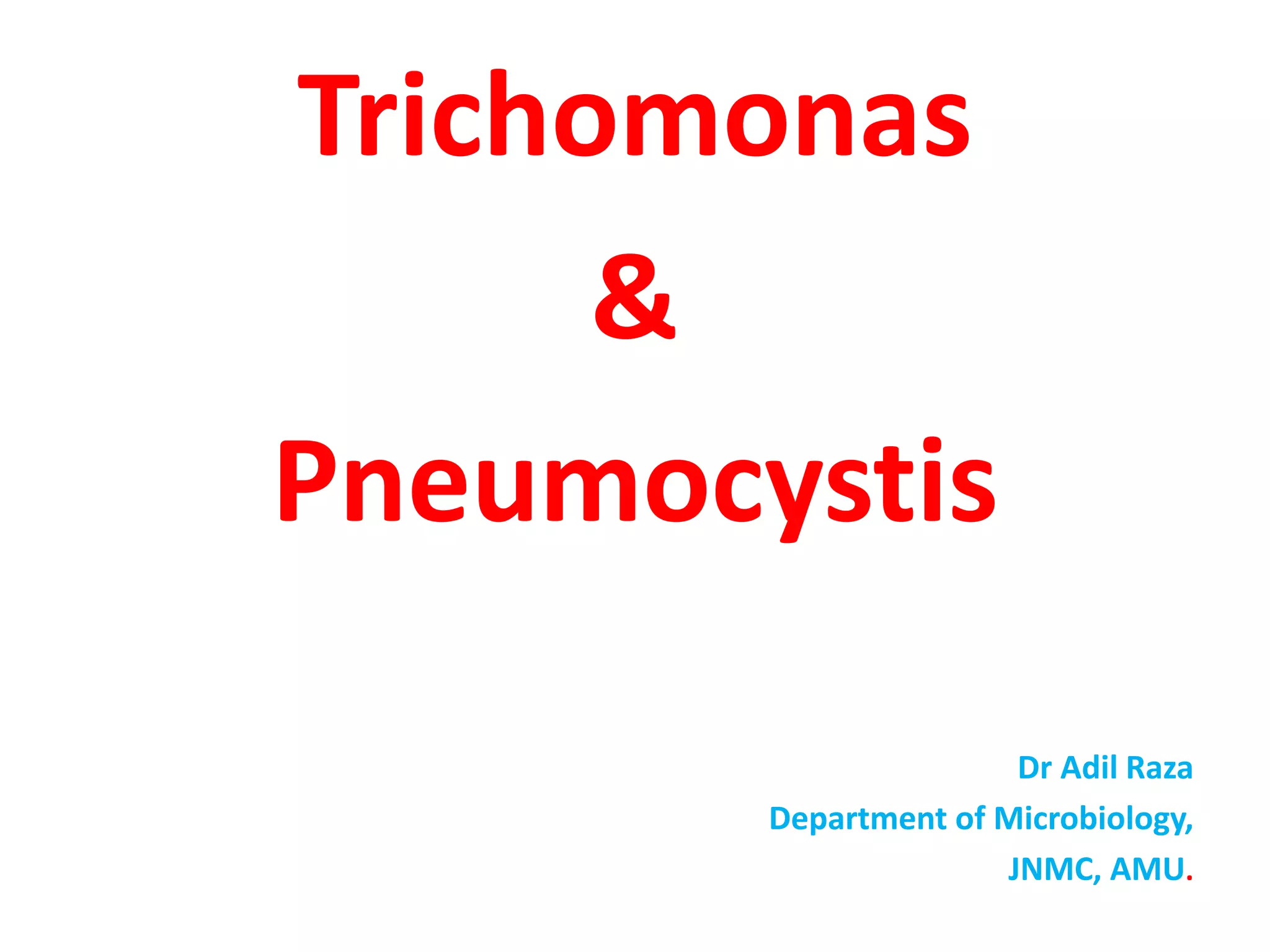 Trichomonas

&

Pneumocystis

Dr Adil Raza

Department of Microbiology,

JNMC, AMU.